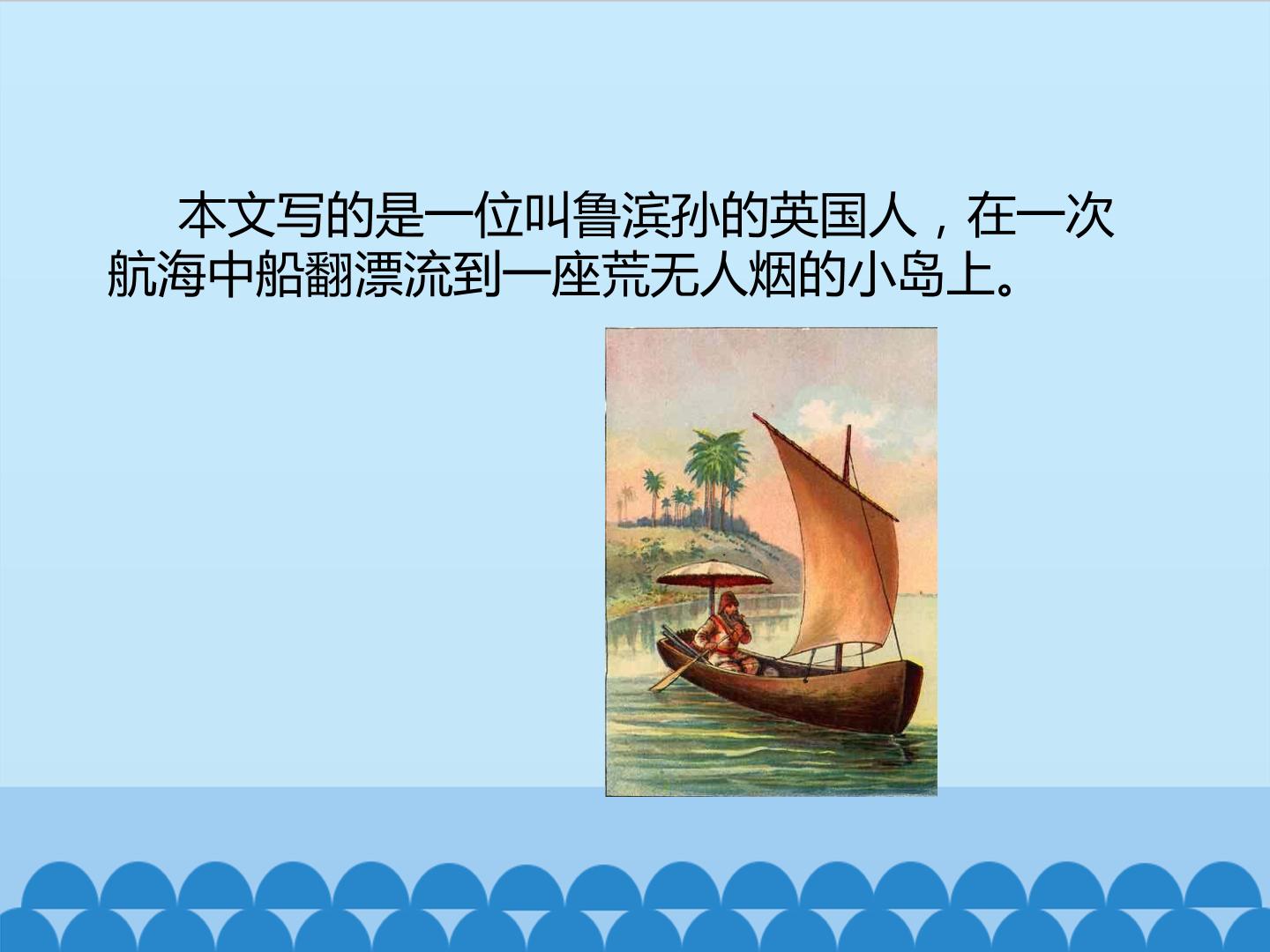 本文写的是一位叫鲁滨孙的英国人，在一次航海中船翻漂流到一座荒无人烟的小岛上。